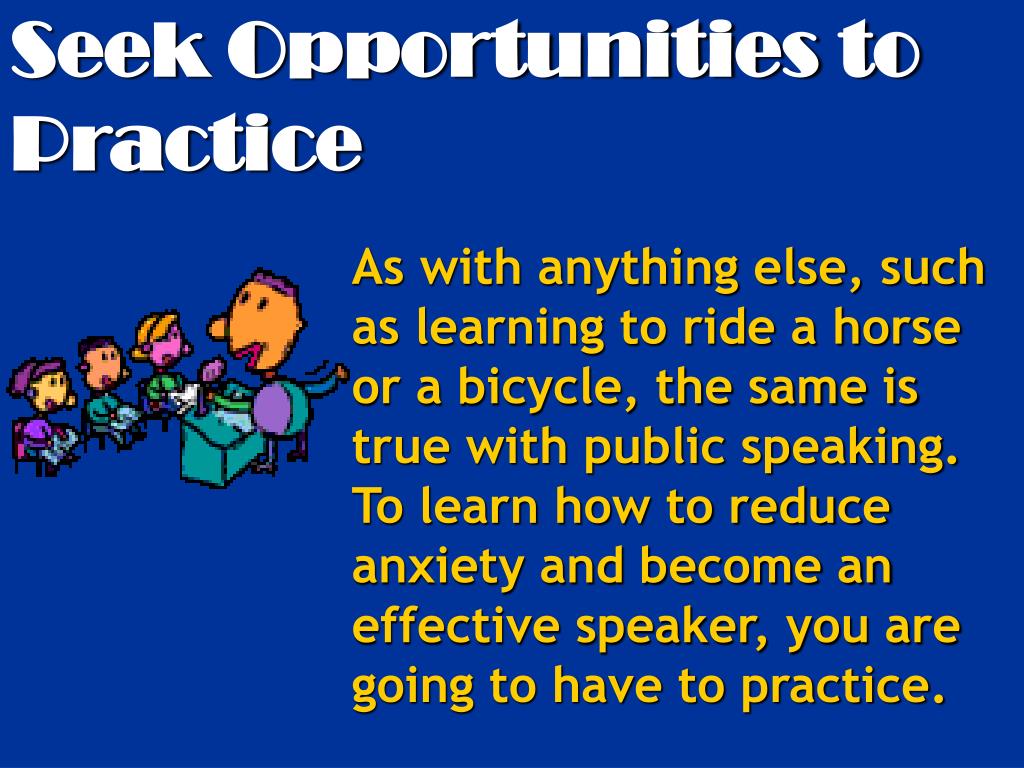 Seek Opportunities to Practice

As with anything else, such as learning to ride a horse or a bicycle, the same is true with public speaking. To learn how to reduce anxiety and become an effective speaker, you are going to have to practice.